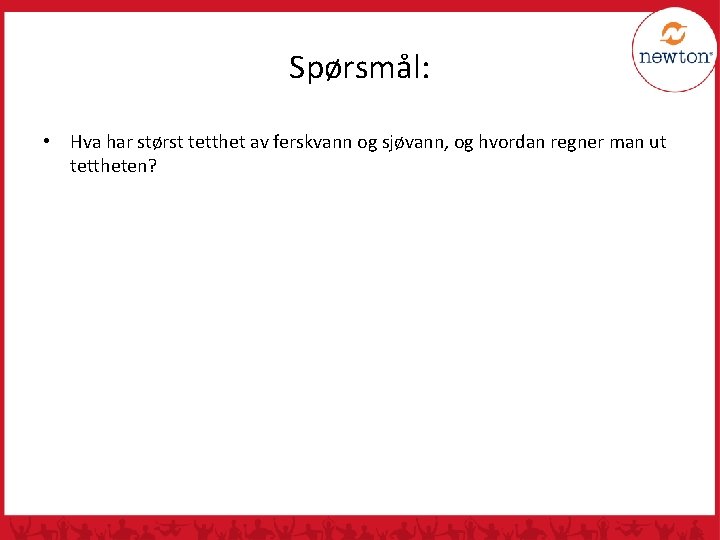 newton

Spørsmål:

• Hva har størst tetthet av ferskvann og sjøvann, og hvordan regner man ut tettheten?